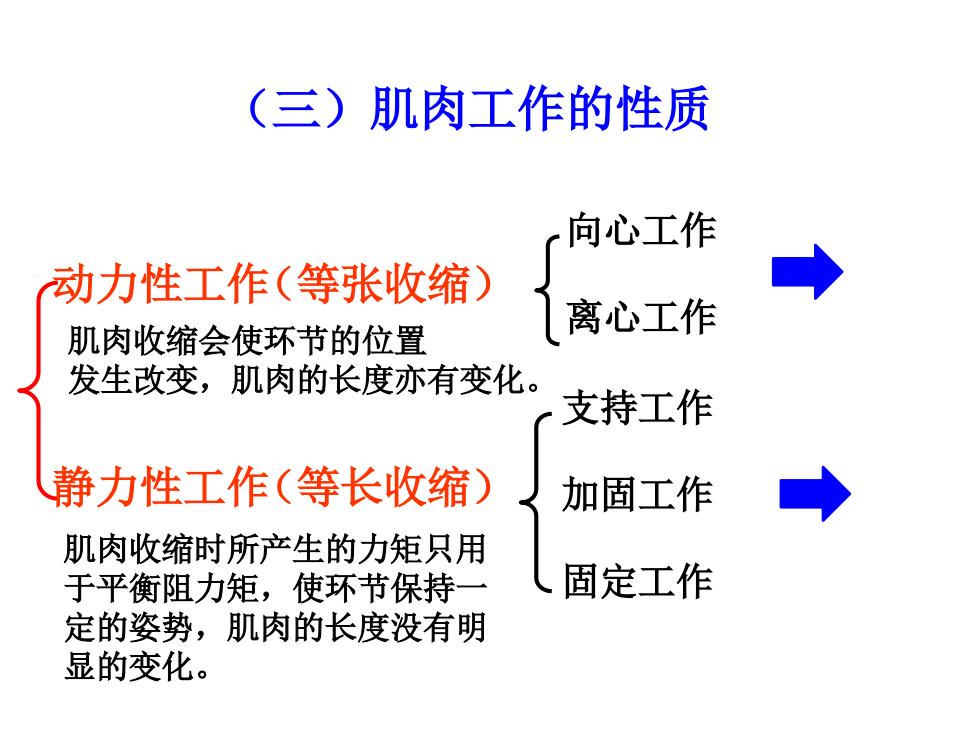 （三）肌肉工作的性质

动力性工作（等张收缩）

肌肉收缩会使环节的位置发生改变，肌肉的长度亦有变化。

向心工作

离心工作

静力性工作（等长收缩）

肌肉收缩时所产生的力矩只用于平衡阻力矩，使环节保持一定的姿势，肌肉的长度没有明显的变化。

支持工作

加固工作

固定工作